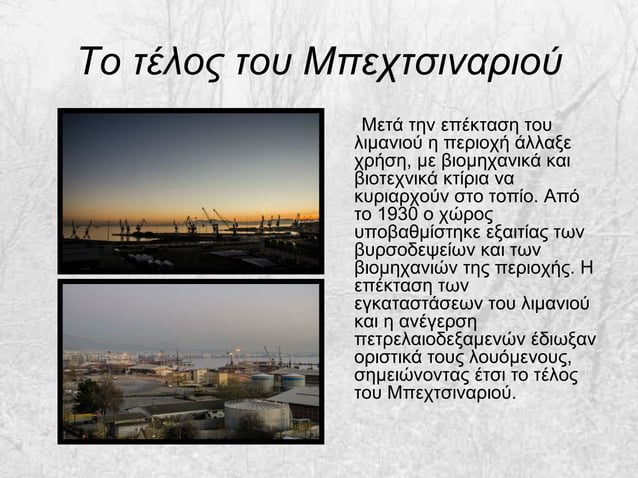 Το τέλος του Μπεχτσιναριού

Μετά την επέκταση του λιμανιού η περιοχή άλλαξε χρήση, με βιομηχανικά και βιοτεχνικά κτίρια να κυριαρχούν στο τοπίο. Από το 1930 ο χώρος υποβαθμίστηκε εξαιτίας των βυρσοδεψείων και των βιομηχανιών της περιοχής. Η επέκταση των εγκαταστάσεων του λιμανιού και η ανέγερση πετρελαιοδεξαμενών έδιωξαν οριστικά τους λουόμενους, σημειώνοντας έτσι το τέλος του Μπεχτσιναριού.